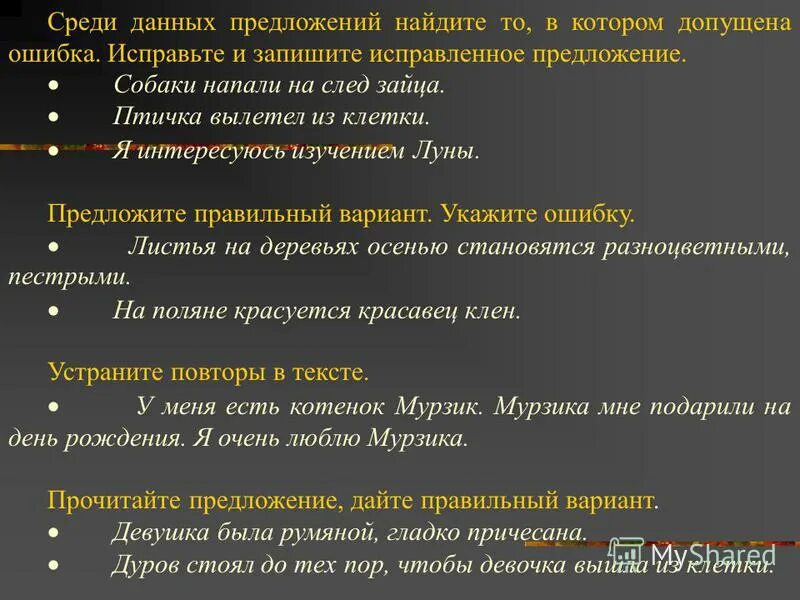 Среди данных предложений найдите то, в котором допущена ошибка. Исправьте и запишите исправленное предложение.

• Собаки напали на след зайца.
• Птичка вылетел из клетки.
• Я интересуюсь изучением Луны.

Предложите правильный вариант. Укажите ошибку.

• Листья на деревьях осенью становятся разноцветными, пестрыми.
• На поляне красуется красавец клен.

Устраните повторы в тексте.

• У меня есть котенок Мурзик. Мурзика мне подарили на день рождения. Я очень люблю Мурзика.

Прочитайте предложение, дайте правильный вариант.

• Девушка была румяной, гладко причесана.
• Дуров стоял до тех пор, чтобы девочка вышла из клетки.

MyShared